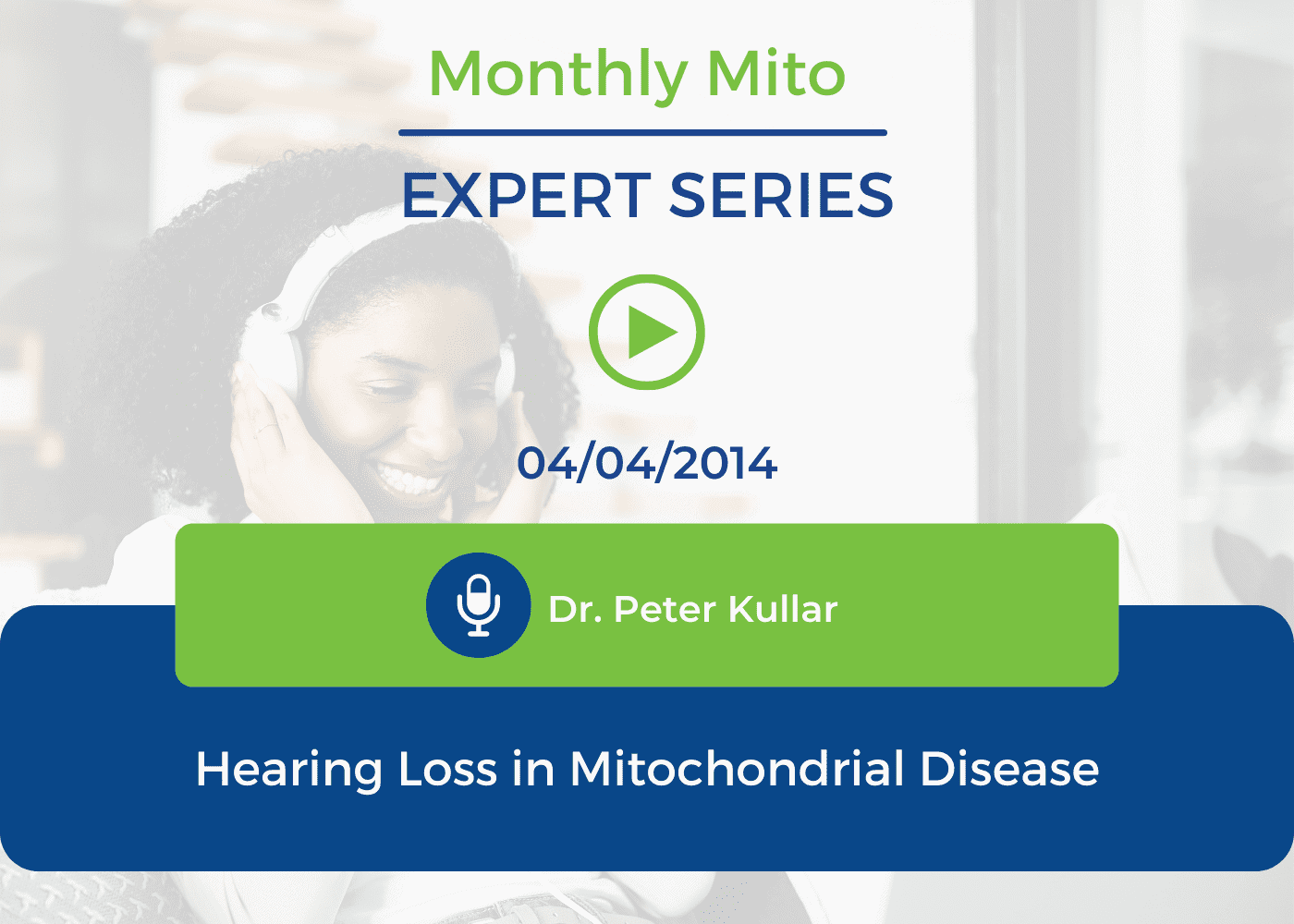 Monthly Mito

EXPERT SERIES

04/04/2014

Dr. Peter Kullar

Hearing Loss in Mitochondrial Disease